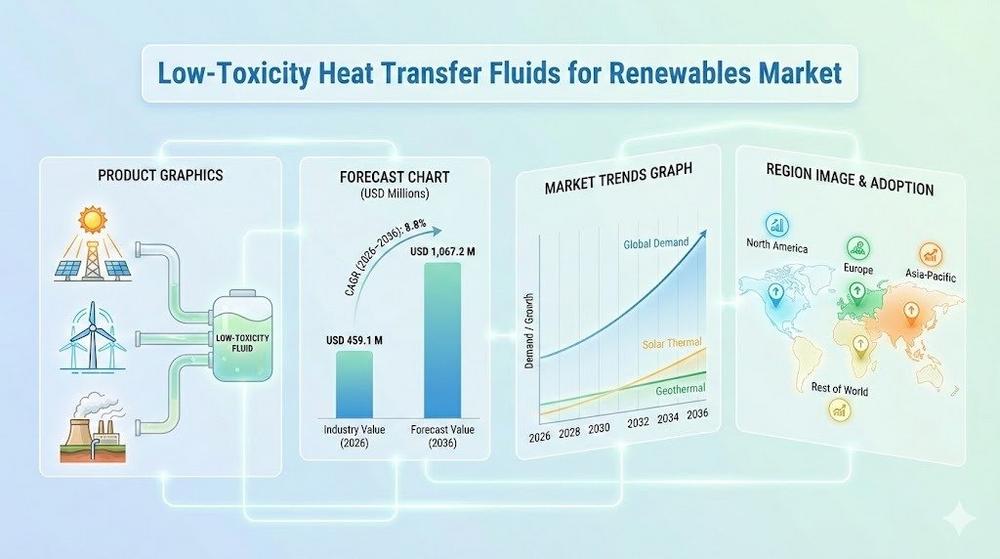 Low-Toxicity Heat Transfer Fluids for Renewables Market

PRODUCT GRAPHICS

LOW-TOXICITY FLUID

FORECAST CHART
(USD Millions)

CAGR (2026–2036): 8.8%

USD 459.1 M

USD 1,067.2 M

Industry Value (2026)

Forecast Value (2036)

MARKET TRENDS GRAPH

Demand / Growth

Global Demand

Solar Thermal

Geothermal

2026 2028 2030 2032 2034 2036

REGION IMAGE & ADOPTION

North America

Europe

Asia-Pacific

Rest of World